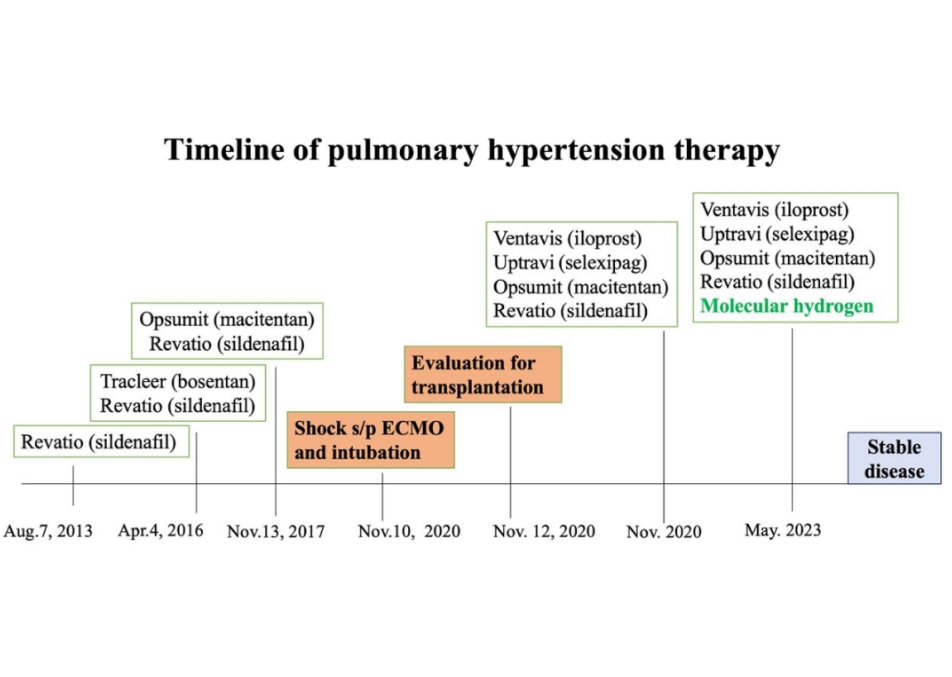 Timeline of pulmonary hypertension therapy

Revatio (sildenafil)

Tracleer (bosentan)
Revatio (sildenafil)

Opsumit (macitentan)
Revatio (sildenafil)

Shock s/p ECMO and intubation

Evaluation for transplantation

Ventavis (iloprost)
Uptravi (selexipag)
Opsumit (macitentan)
Revatio (sildenafil)

Ventavis (iloprost)
Uptravi (selexipag)
Opsumit (macitentan)
Revatio (sildenafil)
Molecular hydrogen

Stable disease

Aug.7, 2013
Apr.4, 2016
Nov.13, 2017
Nov.10, 2020
Nov. 12, 2020
Nov. 2020
May. 2023